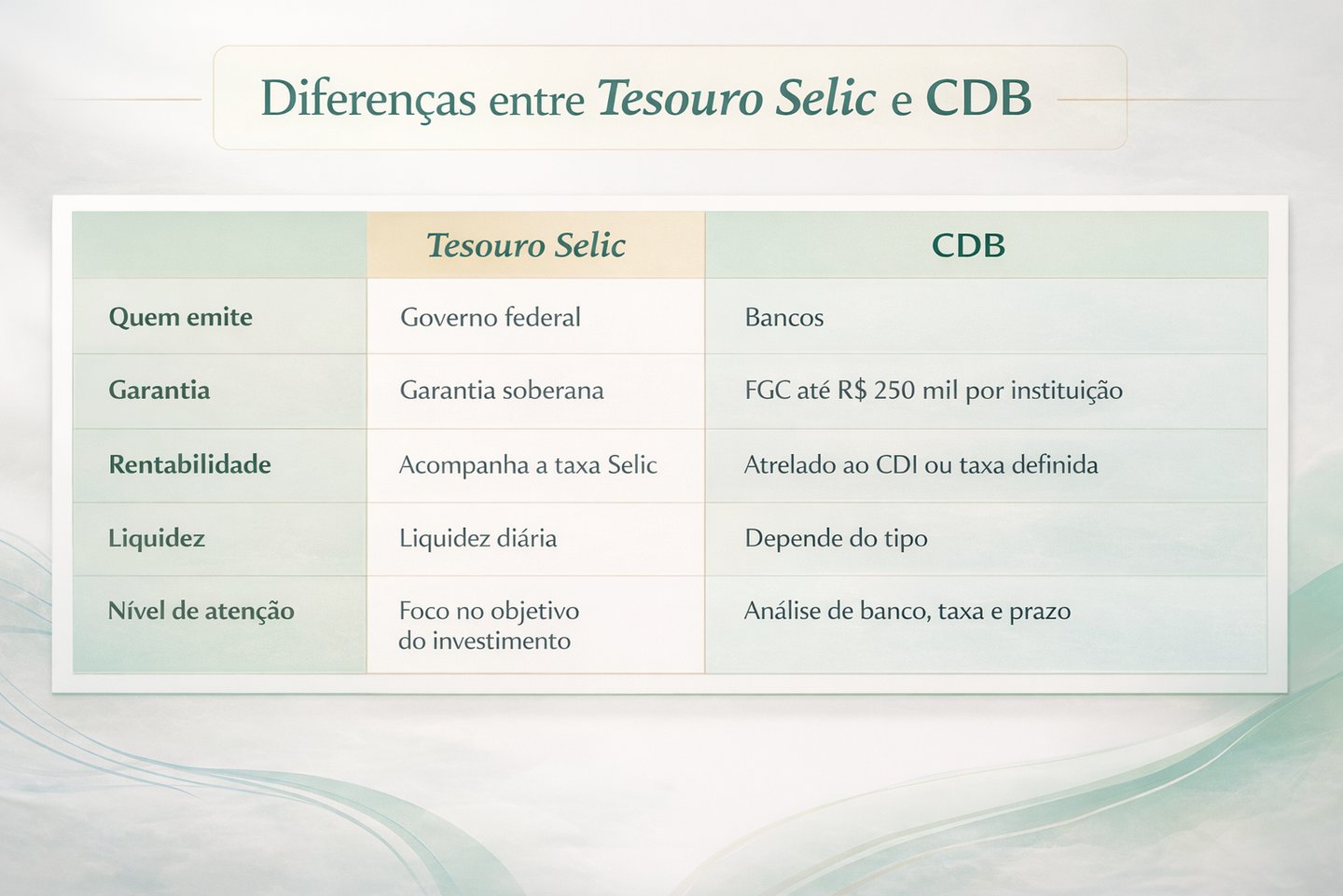 Diferenças entre Tesouro Selic e CDB

| | Tesouro Selic | CDB |
|---|---|---|
| Quem emite | Governo federal | Bancos |
| Garantia | Garantia soberana | FGC até R$ 250 mil por instituição |
| Rentabilidade | Acompanha a taxa Selic | Atrelado ao CDI ou taxa definida |
| Liquidez | Liquidez diária | Depende do tipo |
| Nível de atenção | Foco no objetivo do investimento | Análise de banco, taxa e prazo |